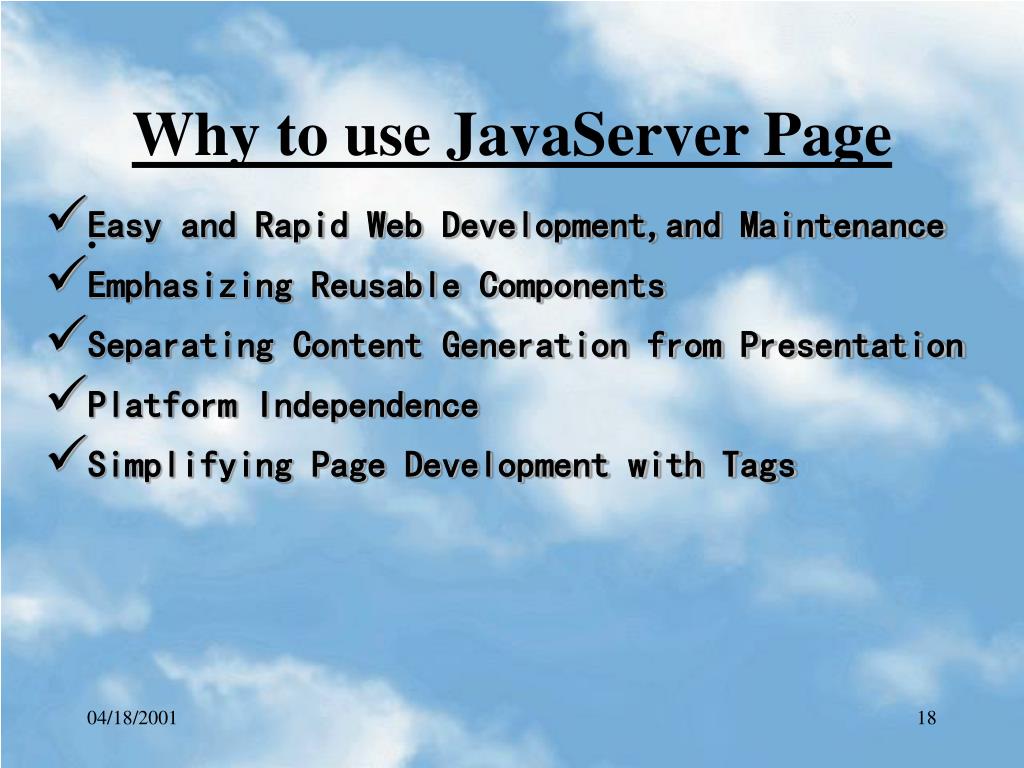 Why to use JavaServer Page

✓Easy and Rapid Web Development,and Maintenance
✓Emphasizing Reusable Components
✓Separating Content Generation from Presentation
✓Platform Independence
✓Simplifying Page Development with Tags

04/18/2001

18